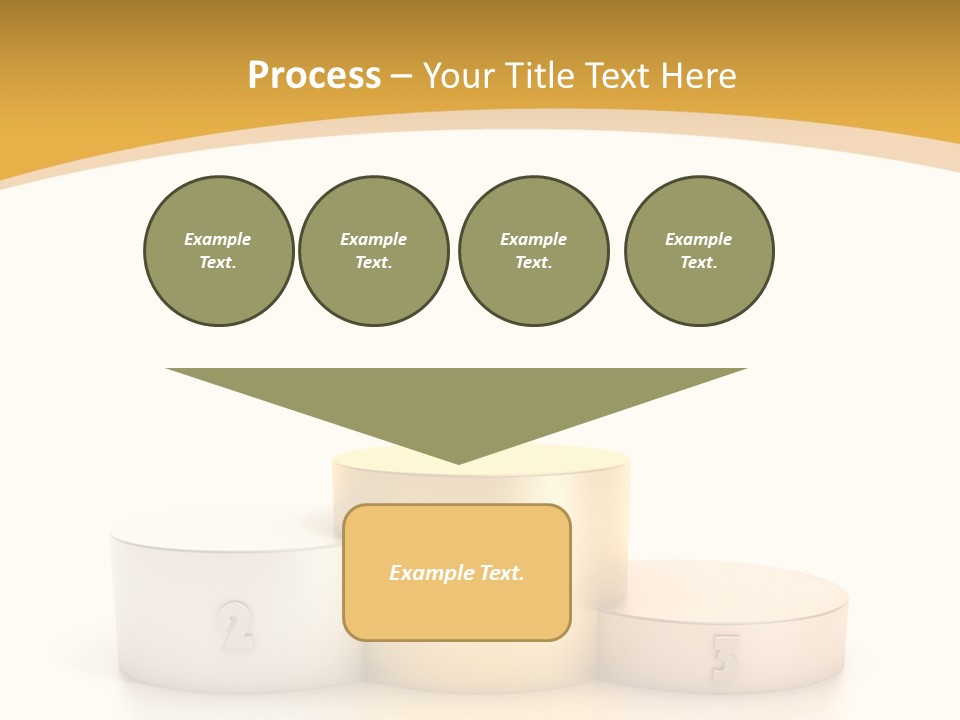 Process – Your Title Text Here

Example Text.

Example Text.

Example Text.

Example Text.

Example Text.

2

3